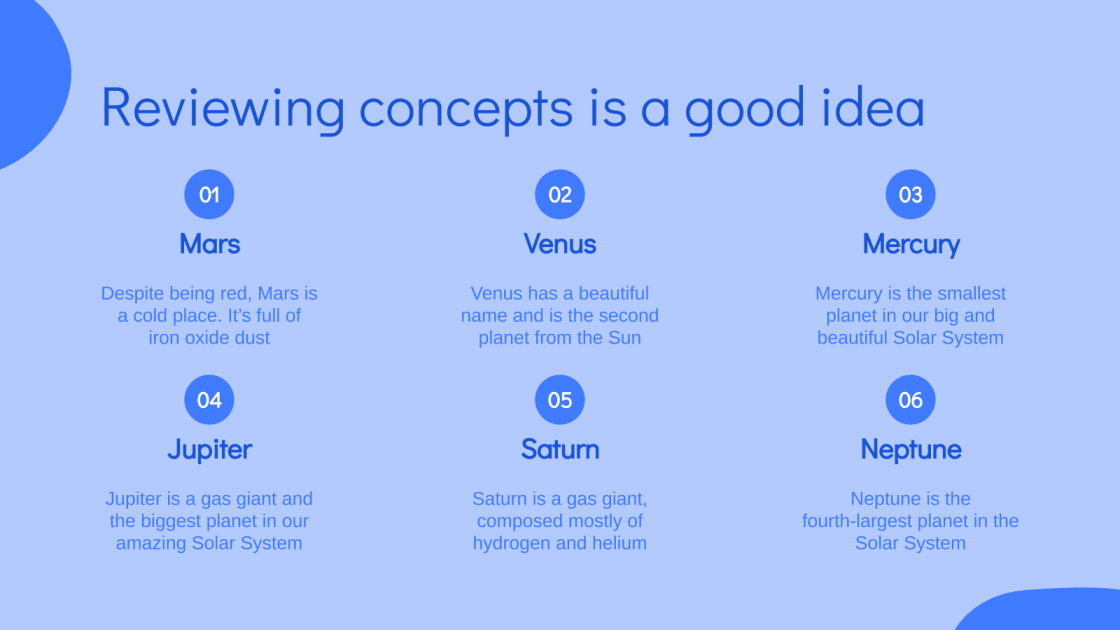 Reviewing concepts is a good idea

01
Mars
Despite being red, Mars is a cold place. It's full of iron oxide dust

02
Venus
Venus has a beautiful name and is the second planet from the Sun

03
Mercury
Mercury is the smallest planet in our big and beautiful Solar System

04
Jupiter
Jupiter is a gas giant and the biggest planet in our amazing Solar System

05
Saturn
Saturn is a gas giant, composed mostly of hydrogen and helium

06
Neptune
Neptune is the fourth-largest planet in the Solar System